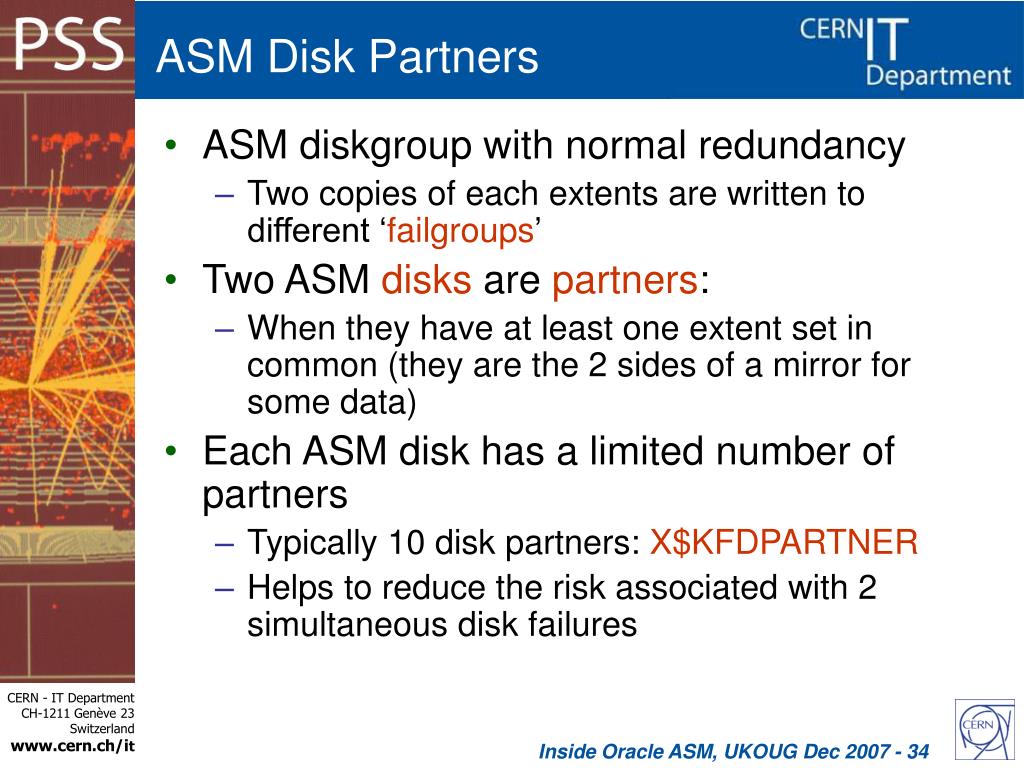 PSS

ASM Disk Partners

CERN IT Department

• ASM diskgroup with normal redundancy
  – Two copies of each extents are written to different ‘failgroups’
• Two ASM disks are partners:
  – When they have at least one extent set in common (they are the 2 sides of a mirror for some data)
• Each ASM disk has a limited number of partners
  – Typically 10 disk partners: X$KFDPARTNER
  – Helps to reduce the risk associated with 2 simultaneous disk failures

CERN - IT Department
CH-1211 Genève 23
Switzerland
www.cern.ch/it

Inside Oracle ASM, UKOUG Dec 2007 - 34

CERN